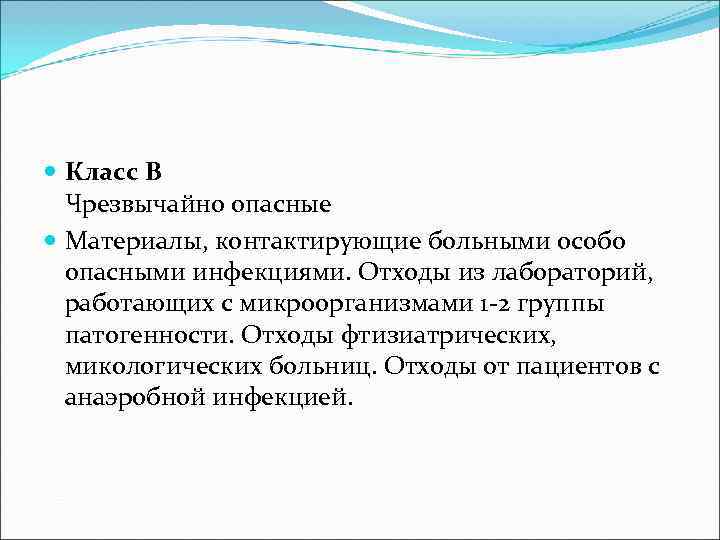 Класс В
Чрезвычайно опасные

Материалы, контактирующие больными особо опасными инфекциями. Отходы из лабораторий, работающих с микроорганизмами 1-2 группы патогенности. Отходы фтизиатрических, микологических больниц. Отходы от пациентов с анаэробной инфекцией.